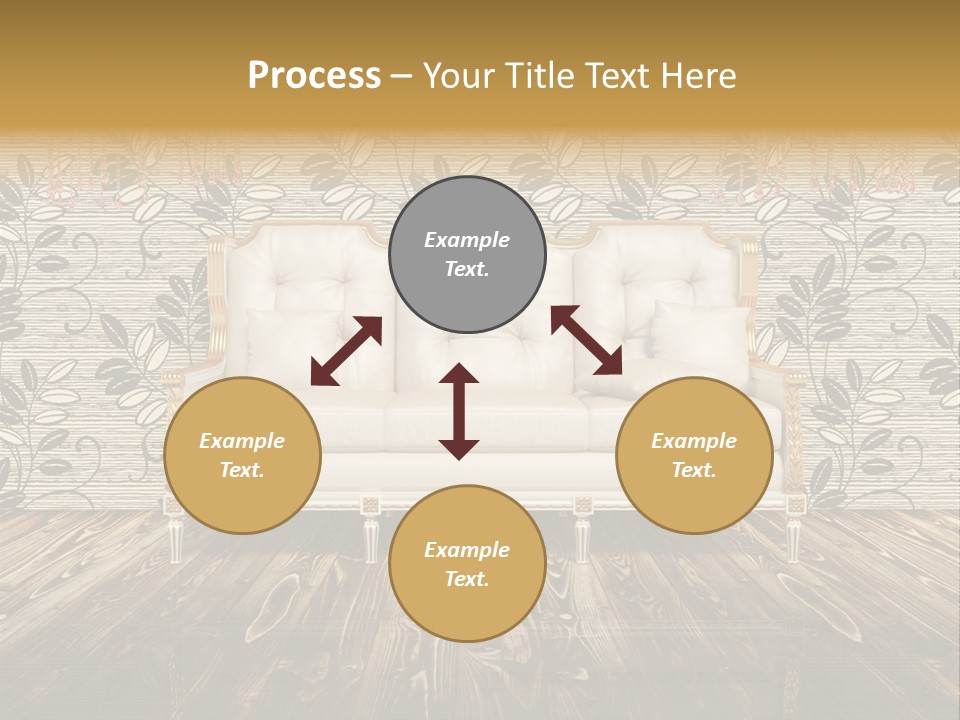 Process – Your Title Text Here

Example Text.

Example Text.

Example Text.

Example Text.